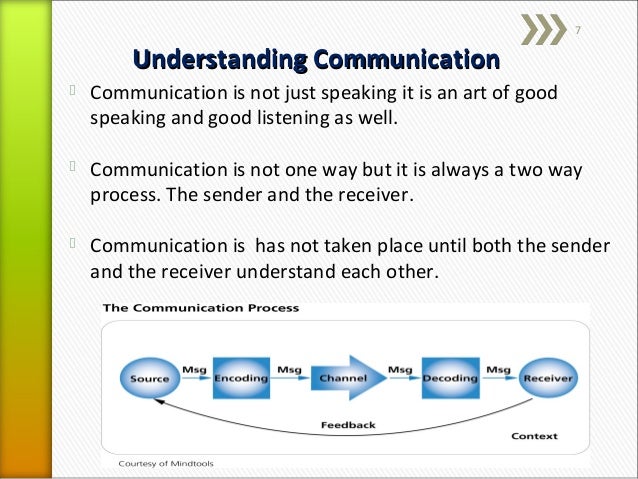 7

Understanding Communication

Communication is not just speaking it is an art of good speaking and good listening as well.

Communication is not one way but it is always a two way process. The sender and the receiver.

Communication is has not taken place until both the sender and the receiver understand each other.

The Communication Process

Source Msg Encoding Msg Channel Msg Decoding Msg Receiver

Feedback

Context

Courtesy of Mindtools